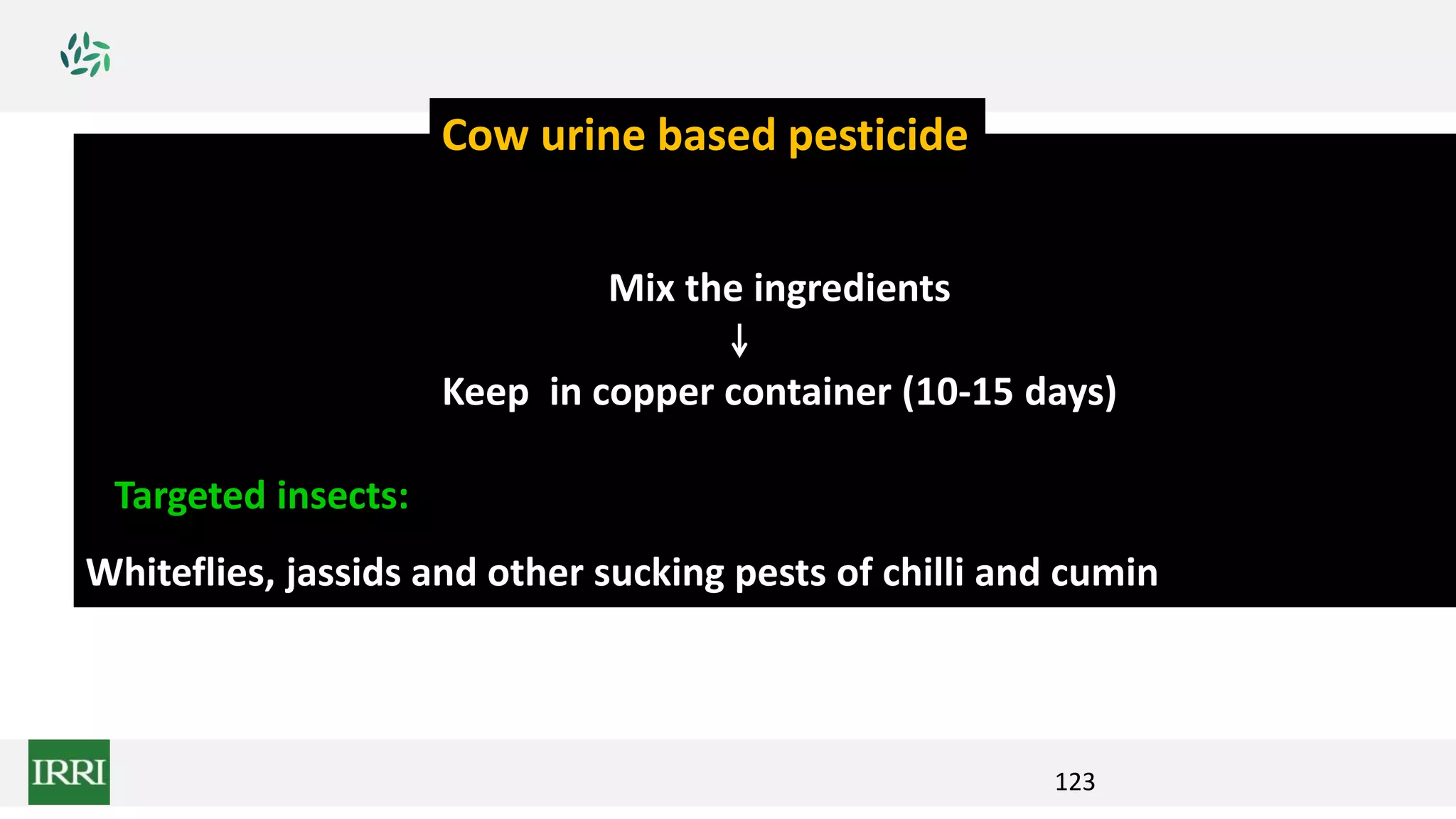 Cow urine based pesticide

Mix the ingredients
↓
Keep in copper container (10-15 days)

Targeted insects:

Whiteflies, jassids and other sucking pests of chilli and cumin

IRRI

123